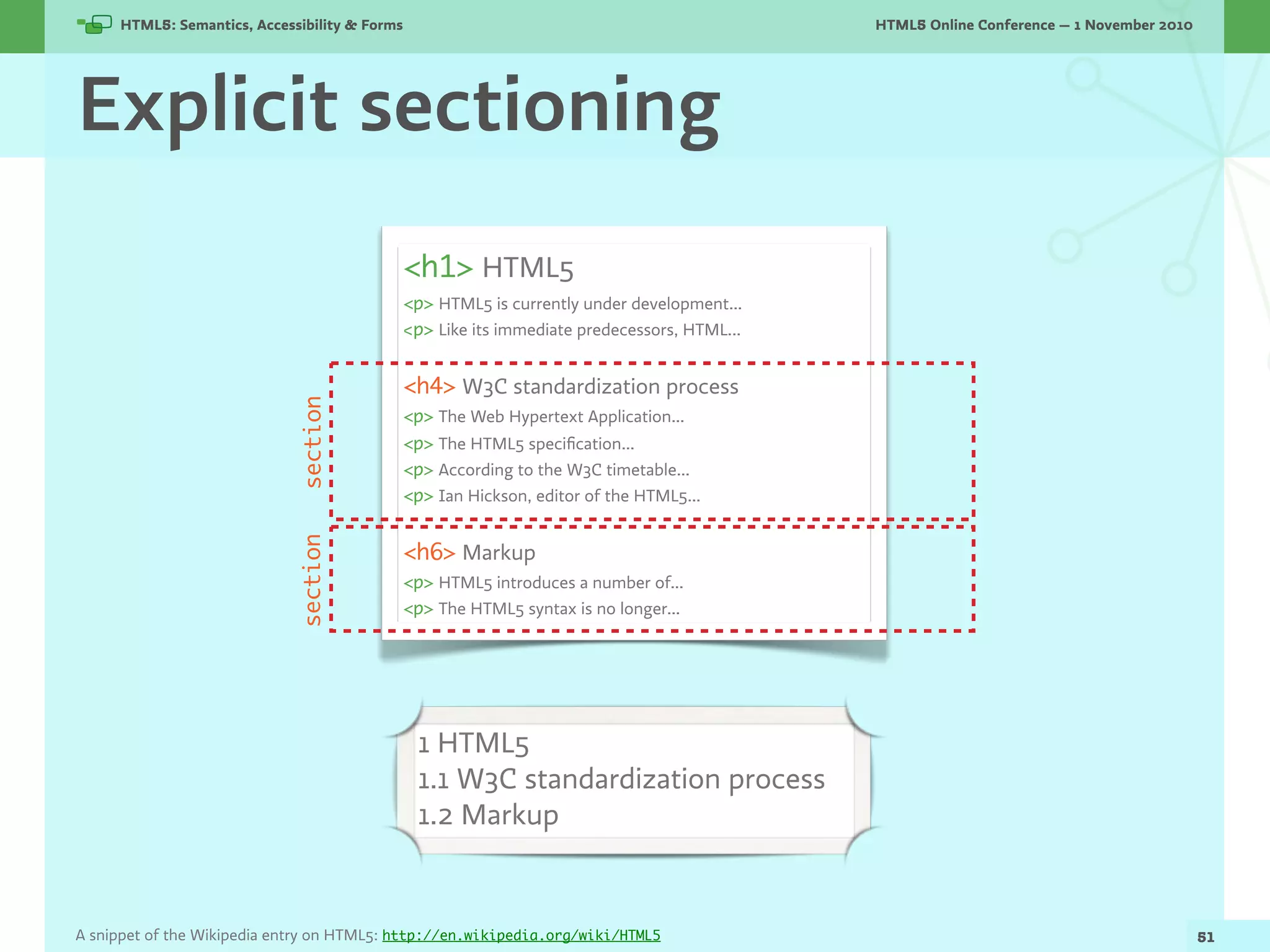 HTML5: Semantics, Accessibility & Forms

HTML5 Online Conference — 1 November 2010

Explicit sectioning

<h1> HTML5
<p> HTML5 is currently under development...
<p> Like its immediate predecessors, HTML...

section

<h4> W3C standardization process
<p> The Web Hypertext Application...
<p> The HTML5 specification...
<p> According to the W3C timetable...
<p> Ian Hickson, editor of the HTML5...

section

<h6> Markup
<p> HTML5 introduces a number of...
<p> The HTML5 syntax is no longer...

1 HTML5
1.1 W3C standardization process
1.2 Markup

A snippet of the Wikipedia entry on HTML5: http://en.wikipedia.org/wiki/HTML5

51